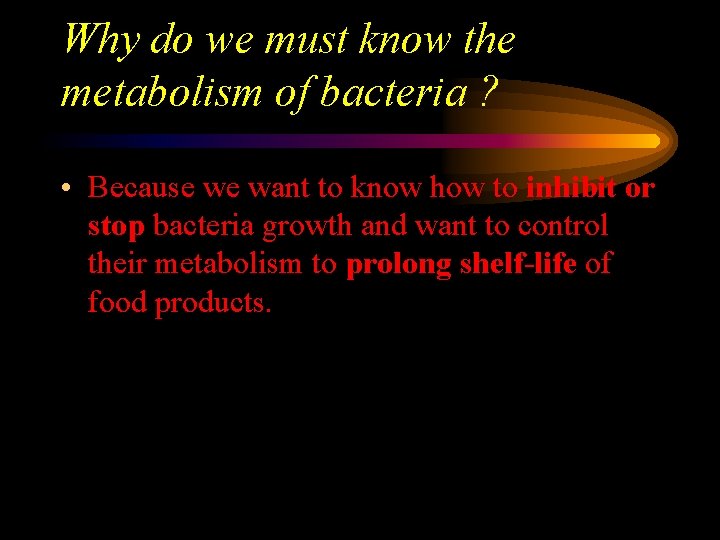 Why do we must know the metabolism of bacteria ?

• Because we want to know how to inhibit or stop bacteria growth and want to control their metabolism to prolong shelf-life of food products.